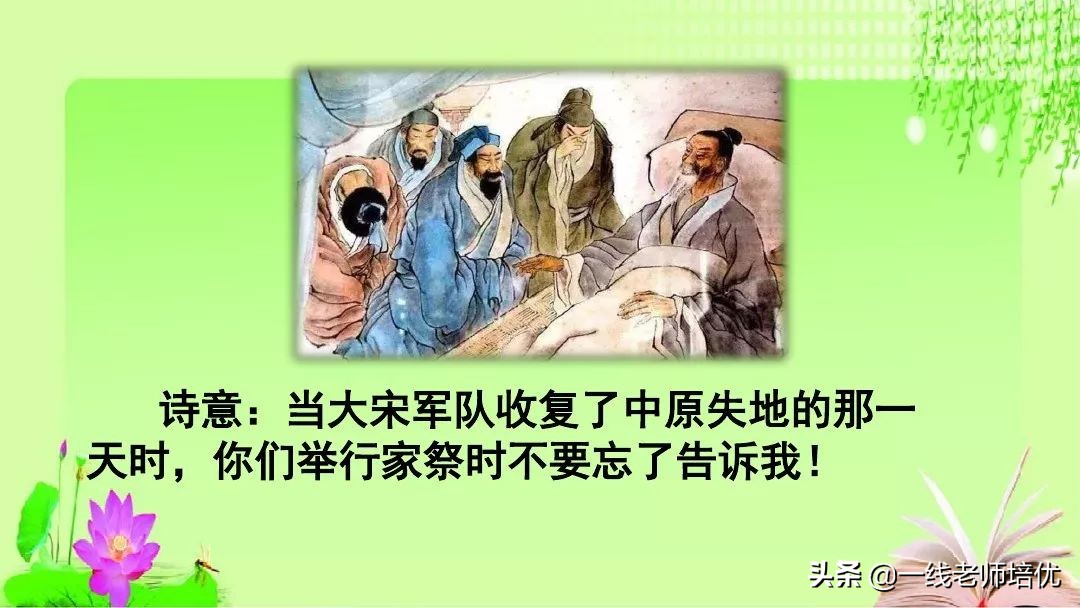 诗意：当大宋军队收复了中原失地的那一天时，你们举行家祭时不要忘了告诉我！

头条 @一线老师培优